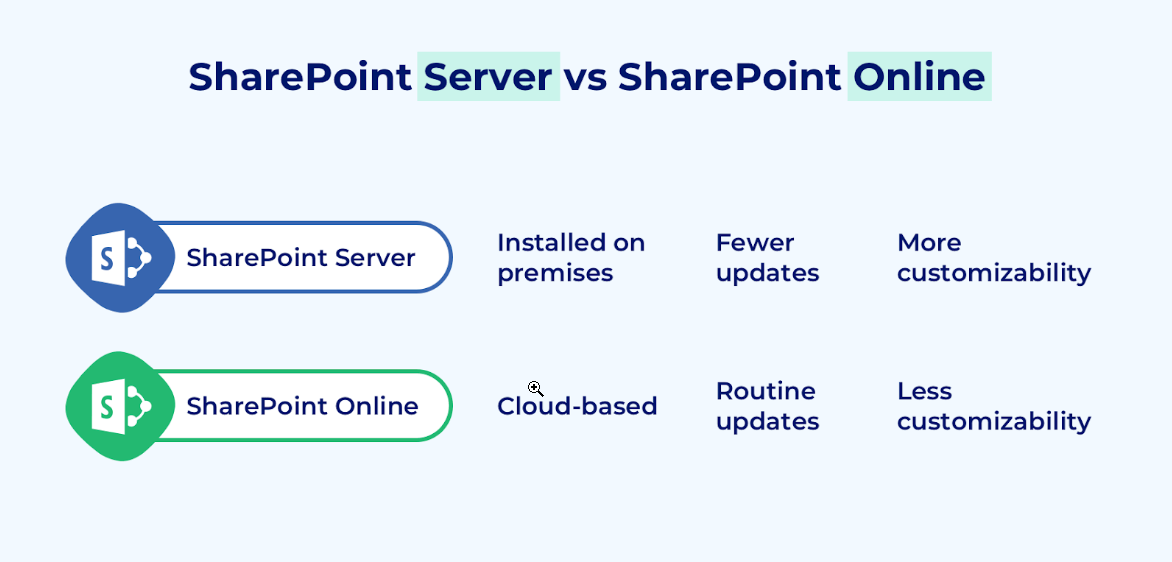 SharePoint Server vs SharePoint Online

S

SharePoint Server

Installed on premises

Fewer updates

More customizability

S

SharePoint Online

Cloud-based

Routine updates

Less customizability